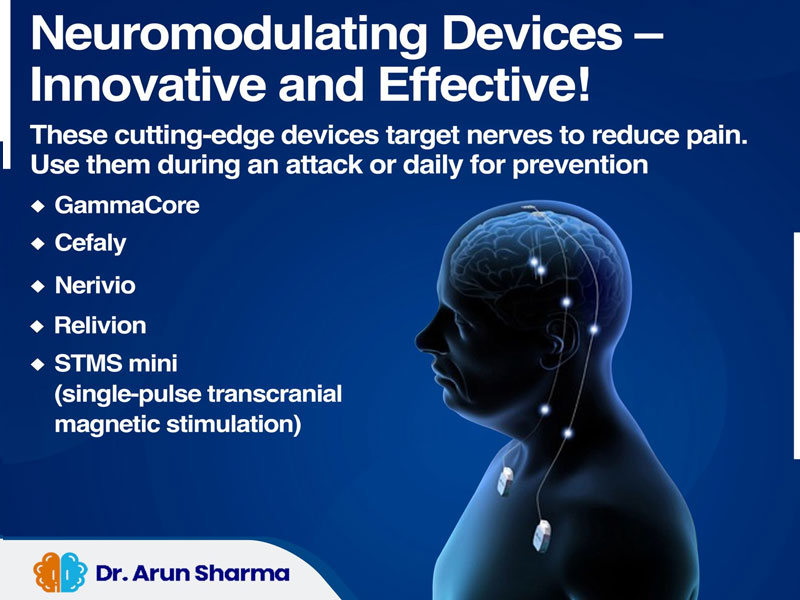 Neuromodulating Devices – Innovative and Effective!

These cutting-edge devices target nerves to reduce pain. Use them during an attack or daily for prevention

◆ GammaCore
◆ Cefaly
◆ Nerivio
◆ Relivion
◆ STMS mini (single-pulse transcranial magnetic stimulation)

Dr. Arun Sharma